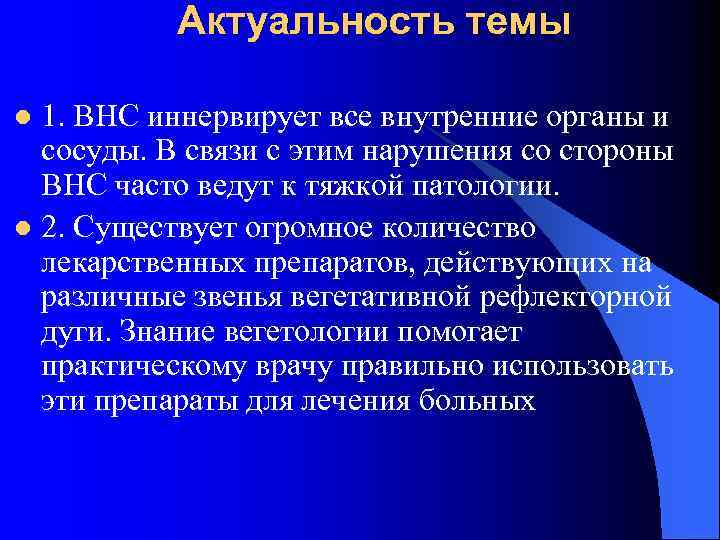 Актуальность темы

1. ВНС иннервирует все внутренние органы и сосуды. В связи с этим нарушения со стороны ВНС часто ведут к тяжкой патологии.

2. Существует огромное количество лекарственных препаратов, действующих на различные звенья вегетативной рефлекторной дуги. Знание вегетологии помогает практическому врачу правильно использовать эти препараты для лечения больных